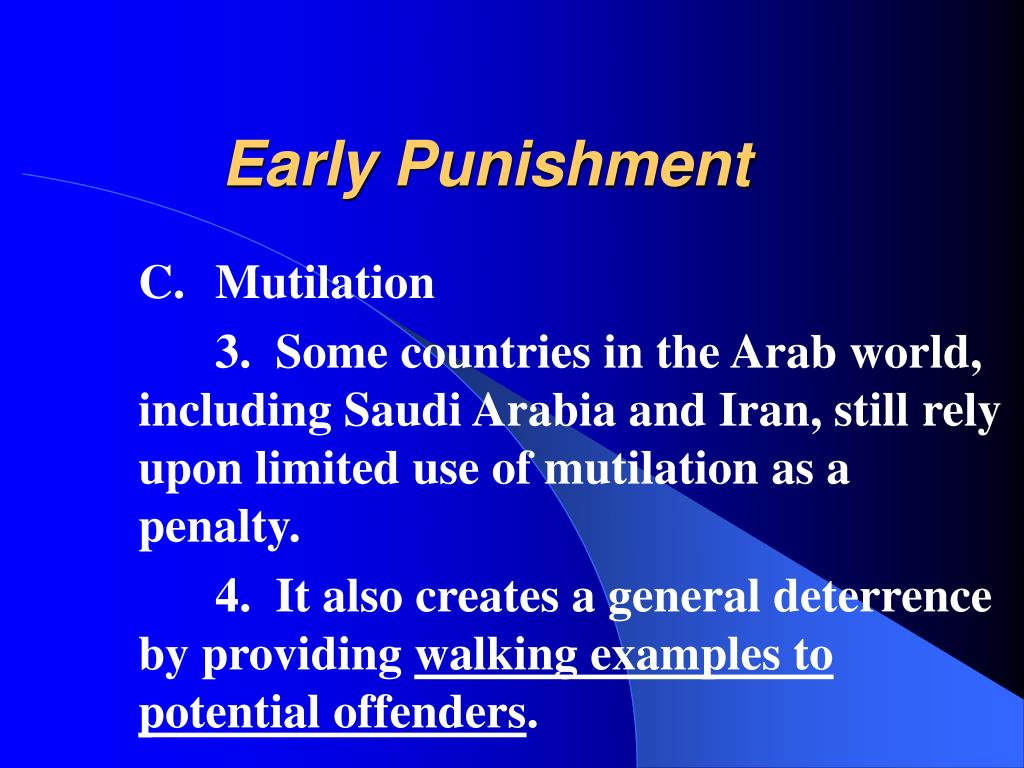 Early Punishment

C. Mutilation

3. Some countries in the Arab world, including Saudi Arabia and Iran, still rely upon limited use of mutilation as a penalty.

4. It also creates a general deterrence by providing walking examples to potential offenders.